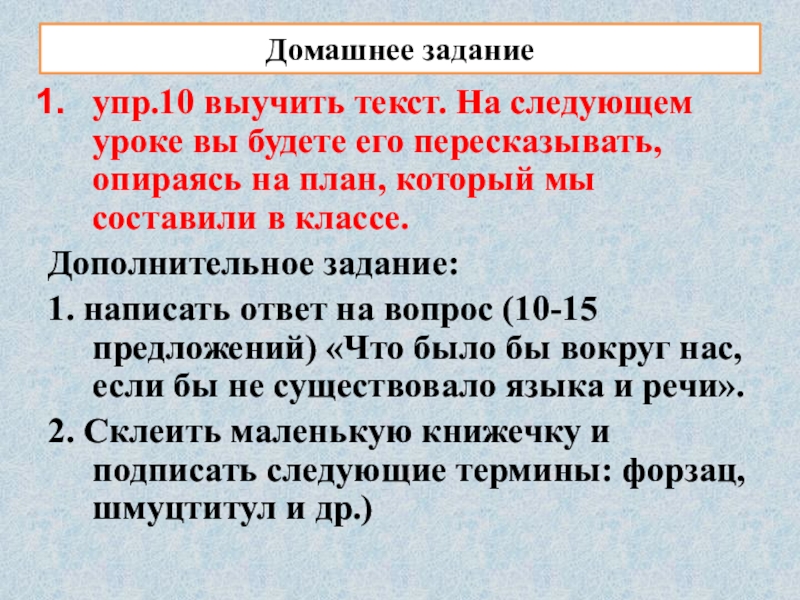 Домашнее задание

1. упр.10 выучить текст. На следующем уроке вы будете его пересказывать, опираясь на план, который мы составили в классе.

Дополнительное задание:

1. написать ответ на вопрос (10-15 предложений) «Что было бы вокруг нас, если бы не существовало языка и речи».

2. Склеить маленькую книжечку и подписать следующие термины: форзац, шмуцтитул и др.)